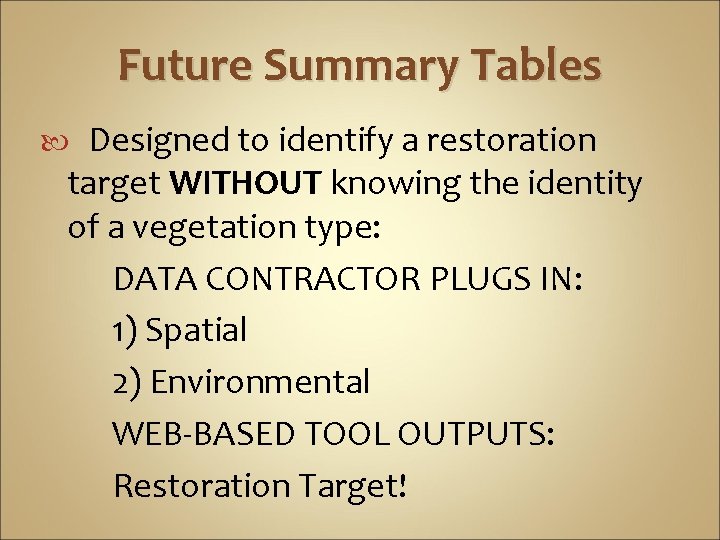 Future Summary Tables

Designed to identify a restoration target WITHOUT knowing the identity of a vegetation type:

DATA CONTRACTOR PLUGS IN:

1) Spatial

2) Environmental

WEB-BASED TOOL OUTPUTS:

Restoration Target!